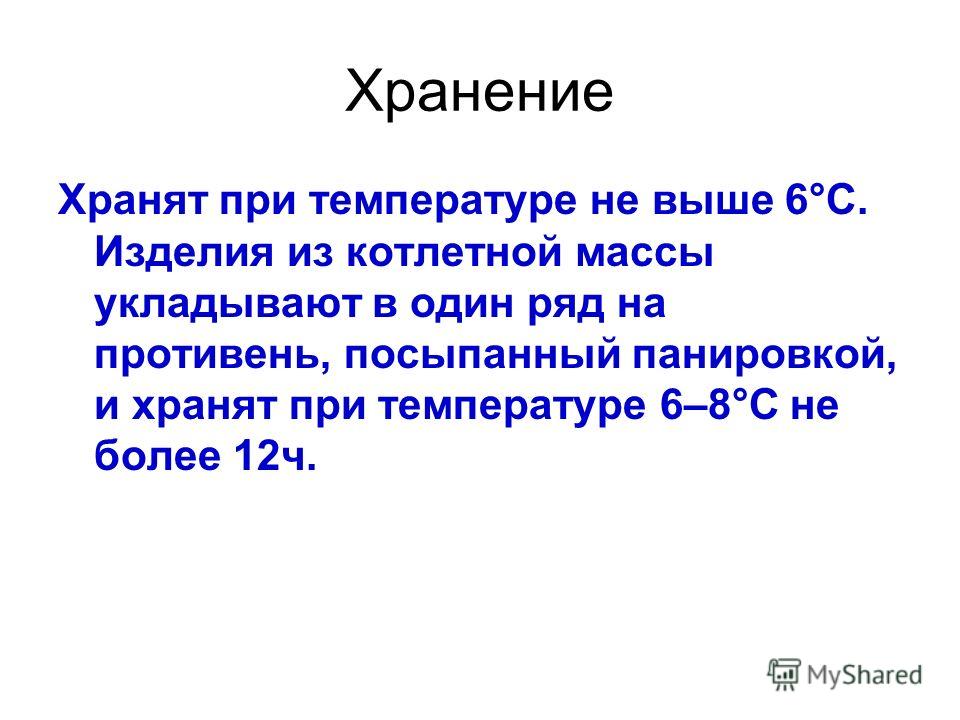 Хранение

Хранят при температуре не выше 6°С. Изделия из котлетной массы укладывают в один ряд на противень, посыпанный панировкой, и хранят при температуре 6–8°С не более 12ч.

MyShared